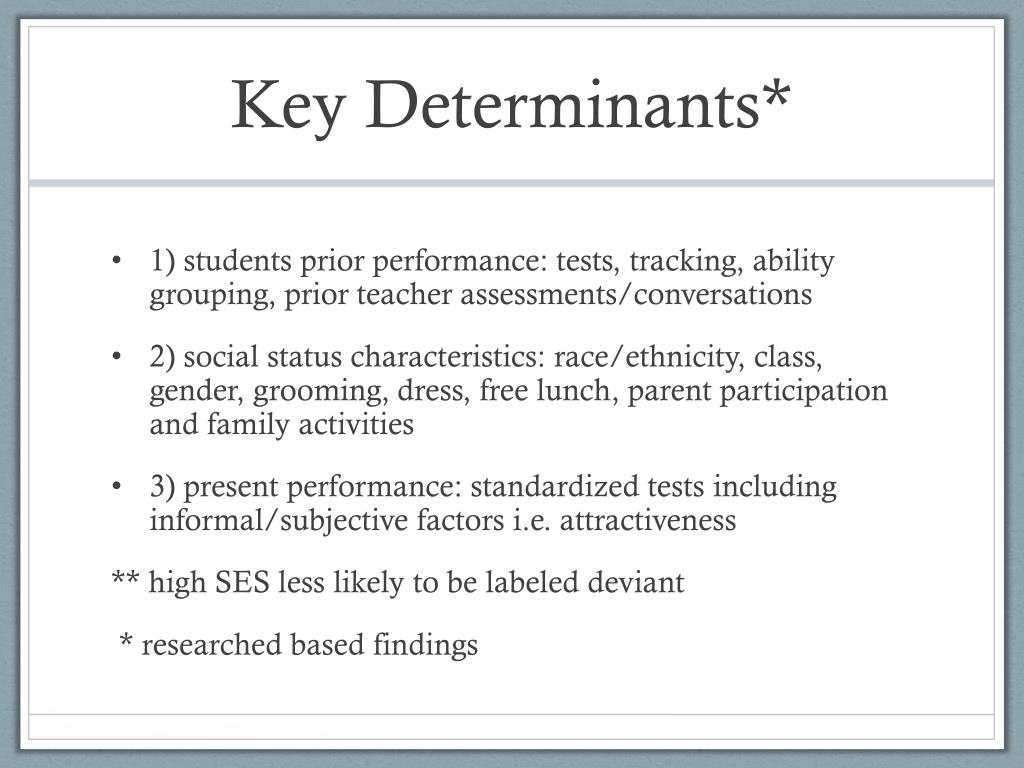 Key Determinants*

• 1) students prior performance: tests, tracking, ability grouping, prior teacher assessments/conversations

• 2) social status characteristics: race/ethnicity, class, gender, grooming, dress, free lunch, parent participation and family activities

• 3) present performance: standardized tests including informal/subjective factors i.e. attractiveness

** high SES less likely to be labeled deviant

* researched based findings